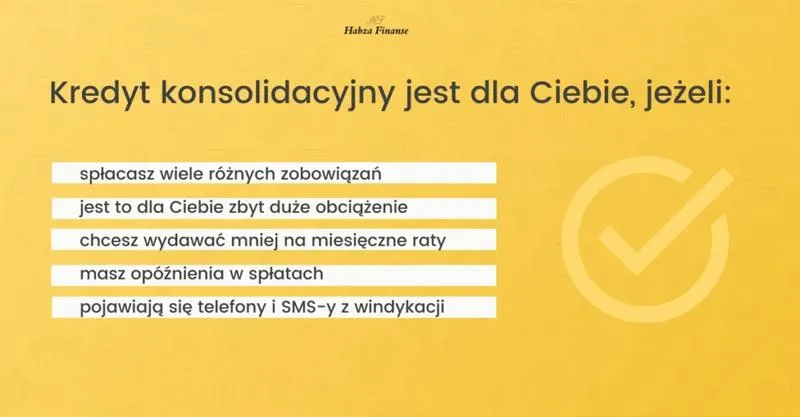 HF
Habza Finanse

Kredyt konsolidacyjny jest dla Ciebie, jeżeli:

spłacasz wiele różnych zobowiązań

jest to dla Ciebie zbyt duże obciążenie

chcesz wydawać mniej na miesięczne raty

masz opóźnienia w spłatach

pojawiają się telefony i SMS-y z windykacji